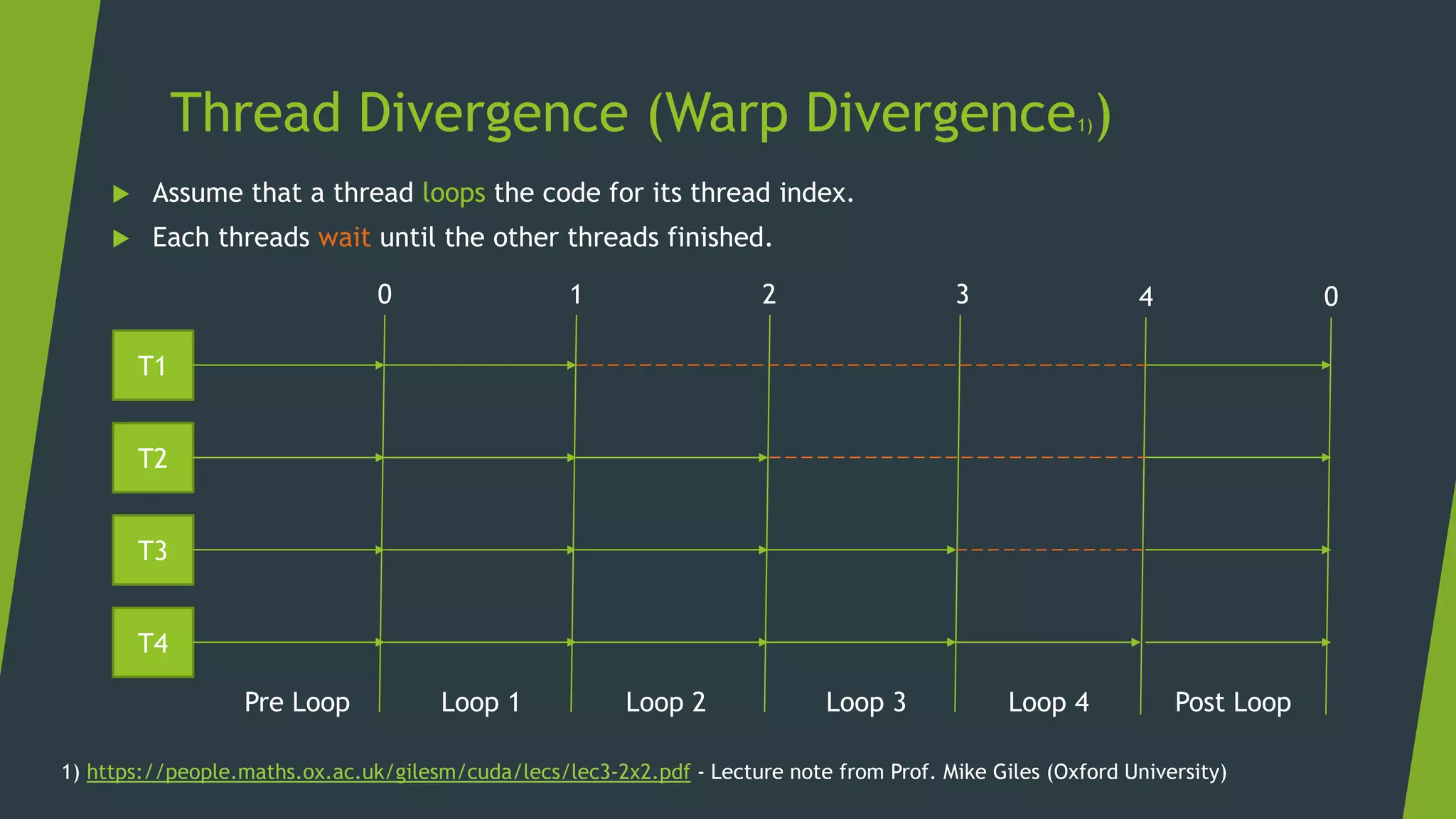 Thread Divergence (Warp Divergence$_{1)}$)

Assume that a thread loops the code for its thread index.

Each threads wait until the other threads finished.

0 1 2 3 4 0

T1

T2

T3

T4

Pre Loop Loop 1 Loop 2 Loop 3 Loop 4 Post Loop

1) https://people.maths.ox.ac.uk/gilesm/cuda/lecs/lec3-2x2.pdf - Lecture note from Prof. Mike Giles (Oxford University)